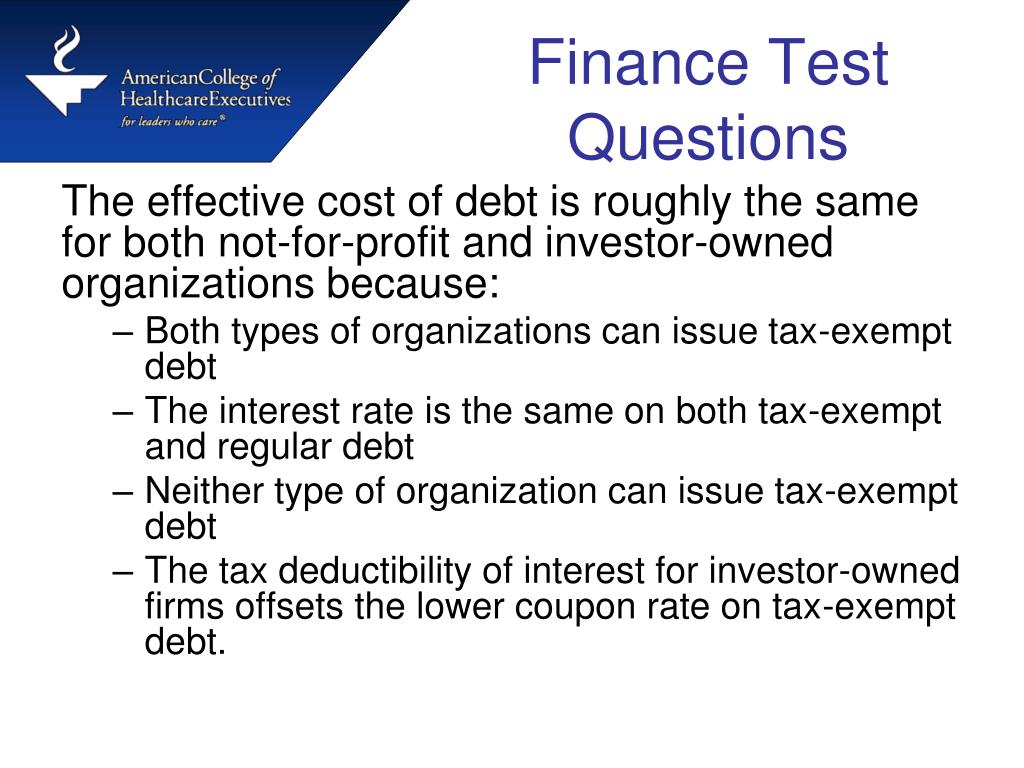 AmericanCollege of HealthcareExecutives
for leaders who care®

Finance Test Questions

The effective cost of debt is roughly the same for both not-for-profit and investor-owned organizations because:

– Both types of organizations can issue tax-exempt debt
– The interest rate is the same on both tax-exempt and regular debt
– Neither type of organization can issue tax-exempt debt
– The tax deductibility of interest for investor-owned firms offsets the lower coupon rate on tax-exempt debt.